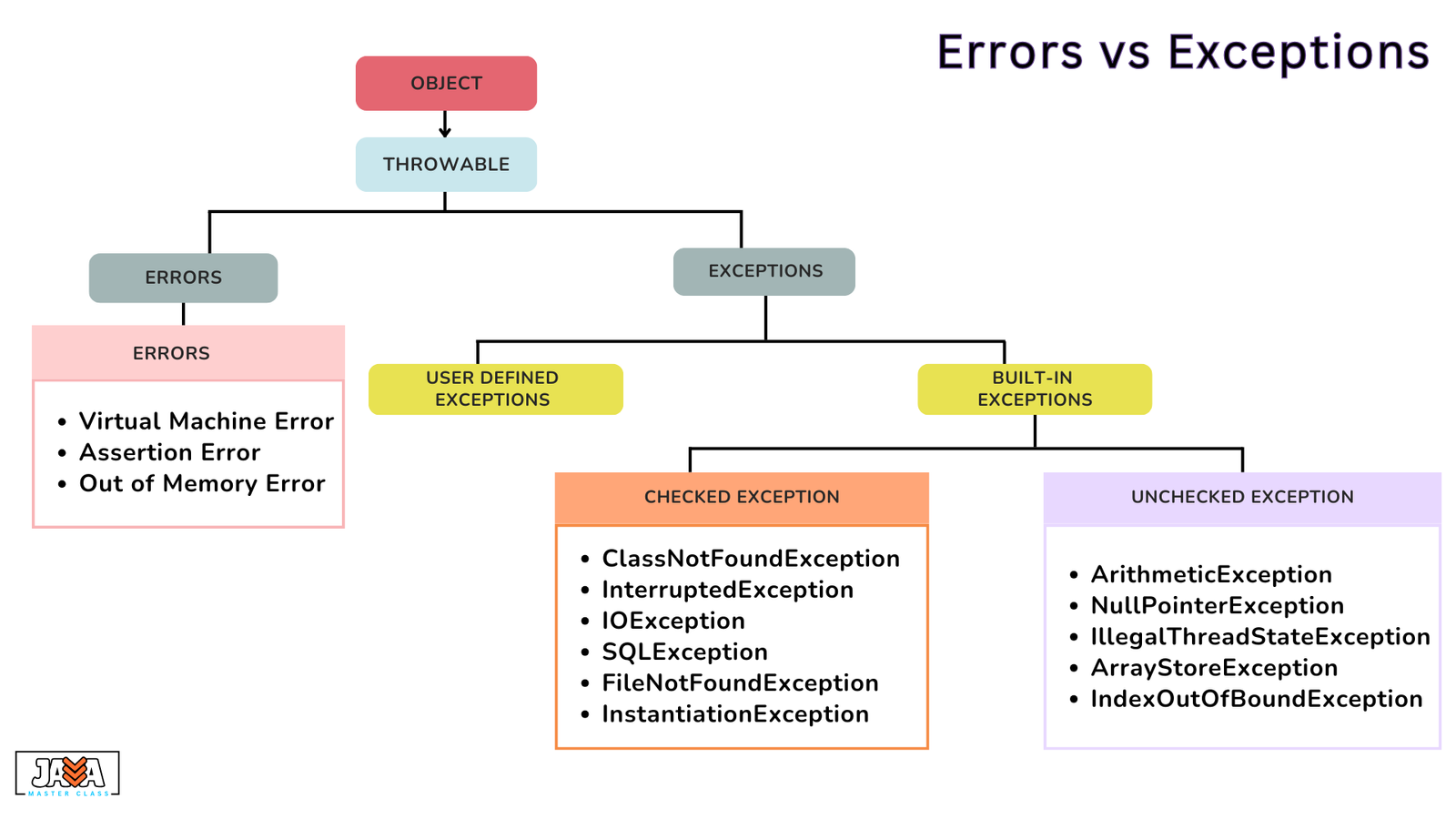 Errors vs Exceptions

OBJECT

THROWABLE

ERRORS

EXCEPTIONS

ERRORS

- Virtual Machine Error
- Assertion Error
- Out of Memory Error

USER DEFINED EXCEPTIONS

BUILT-IN EXCEPTIONS

CHECKED EXCEPTION

- ClassNotFoundException
- InterruptedException
- IOException
- SQLException
- FileNotFoundException
- InstantiationException

UNCHECKED EXCEPTION

- ArithmeticException
- NullPointerException
- IllegalThreadStateException
- ArrayStoreException
- IndexOutOfBoundException

JAVA
MASTER CLASS